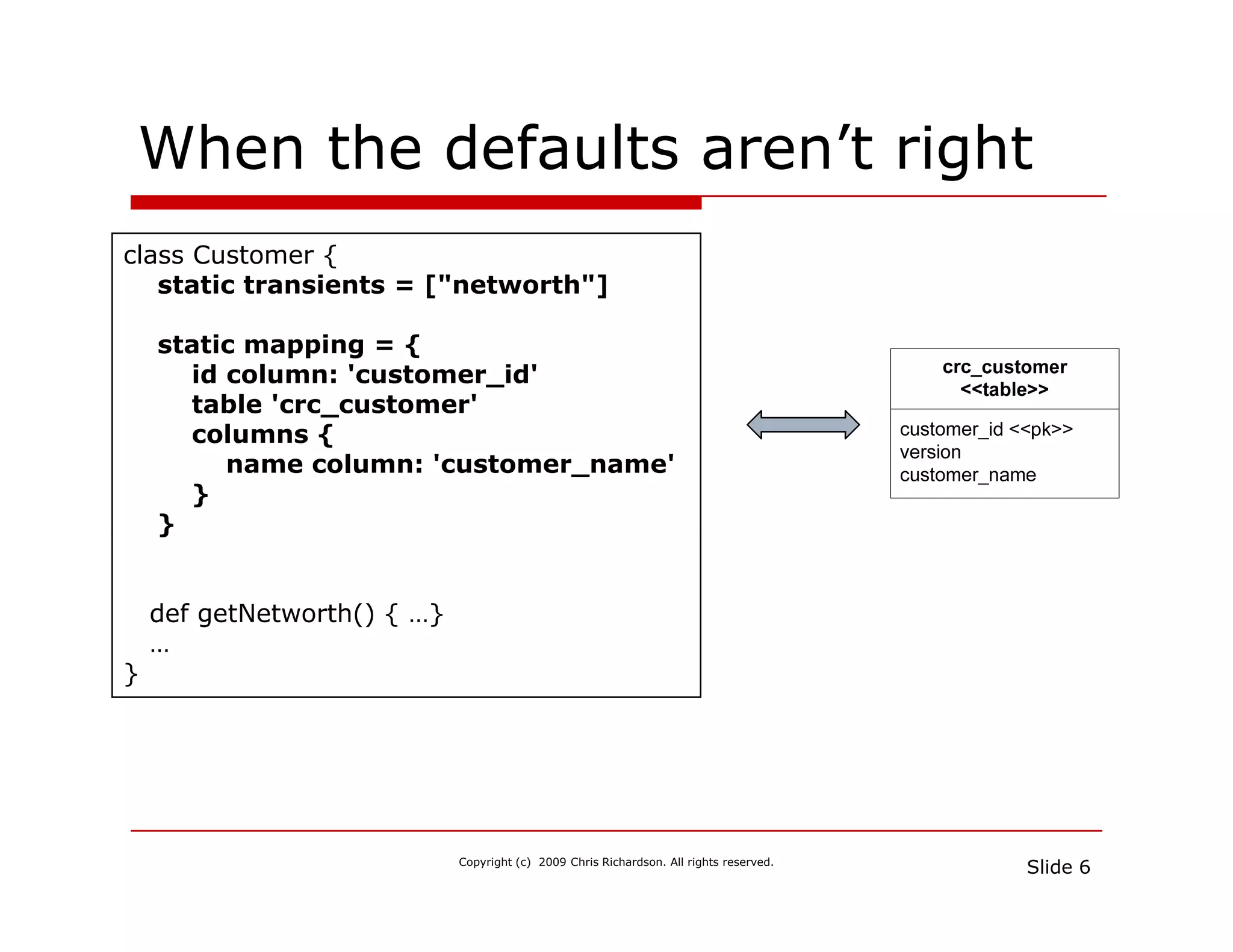 When the defaults aren’t right

class Customer {
static transients = ["networth"]

static mapping = {
id column: 'customer_id'
table 'crc_customer'
columns {
name column: 'customer_name'
}
}

def getNetworth() { …}
…
}

crc_customer
<<table>>

customer_id <<pk>>
version
customer_name

Copyright (c) 2009 Chris Richardson. All rights reserved.

Slide 6